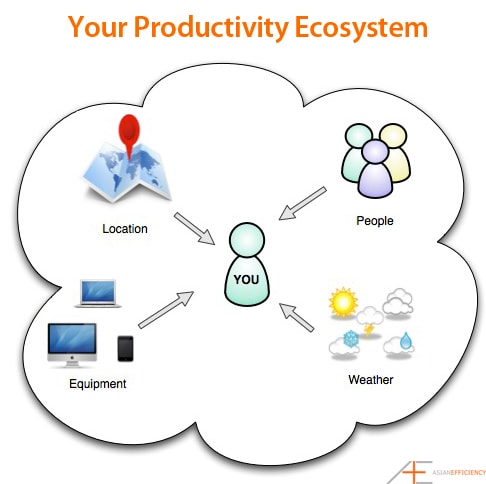 Your Productivity Ecosystem

Location

People

YOU

Equipment

Weather

AE ASIANEFFICIENCY